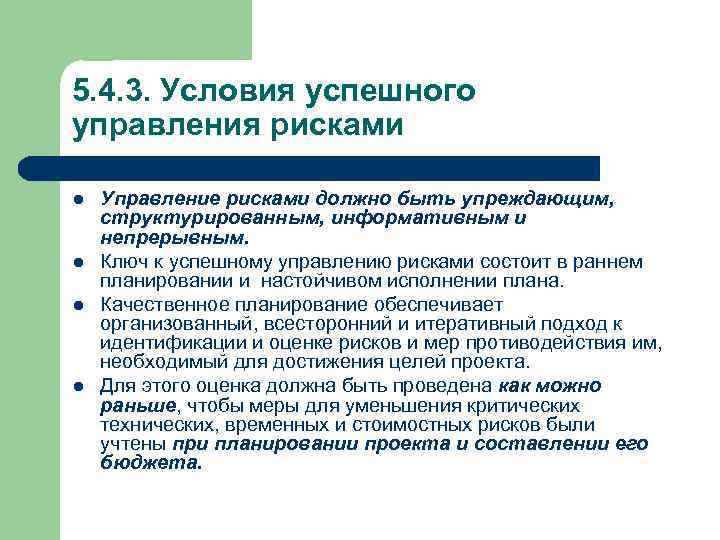 5.4.3. Условия успешного управления рисками

- Управление рисками должно быть упреждающим, структурированным, информативным и непрерывным.
- Ключ к успешному управлению рисками состоит в раннем планировании и настойчивом исполнении плана.
- Качественное планирование обеспечивает организованный, всесторонний и итеративный подход к идентификации и оценке рисков и мер противодействия им, необходимый для достижения целей проекта.
- Для этого оценка должна быть проведена как можно раньше, чтобы меры для уменьшения критических технических, временных и стоимостных рисков были учтены при планировании проекта и составлении его бюджета.